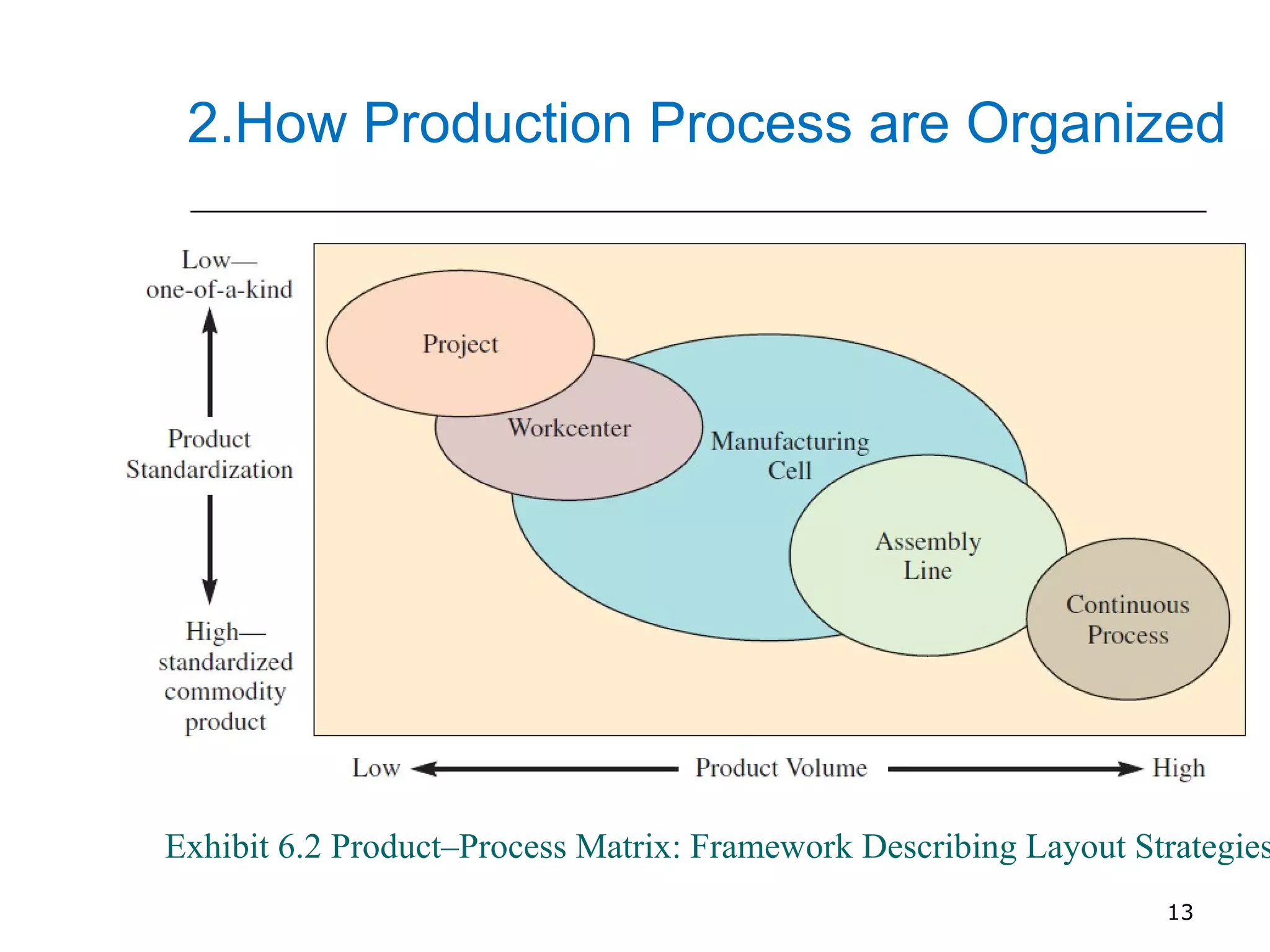 2.How Production Process are Organized

Low—
one-of-a-kind

Product
Standardization

High—
standardized
commodity
product

Project

Workcenter

Manufacturing
Cell

Assembly
Line

Continuous
Process

Low Product Volume High

Exhibit 6.2 Product–Process Matrix: Framework Describing Layout Strategies

13